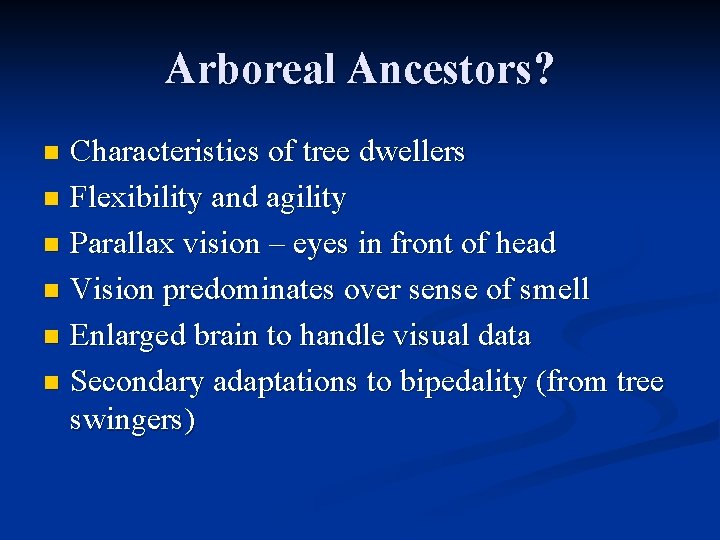 Arboreal Ancestors?

- Characteristics of tree dwellers
- Flexibility and agility
- Parallax vision – eyes in front of head
- Vision predominates over sense of smell
- Enlarged brain to handle visual data
- Secondary adaptations to bipedality (from tree swingers)